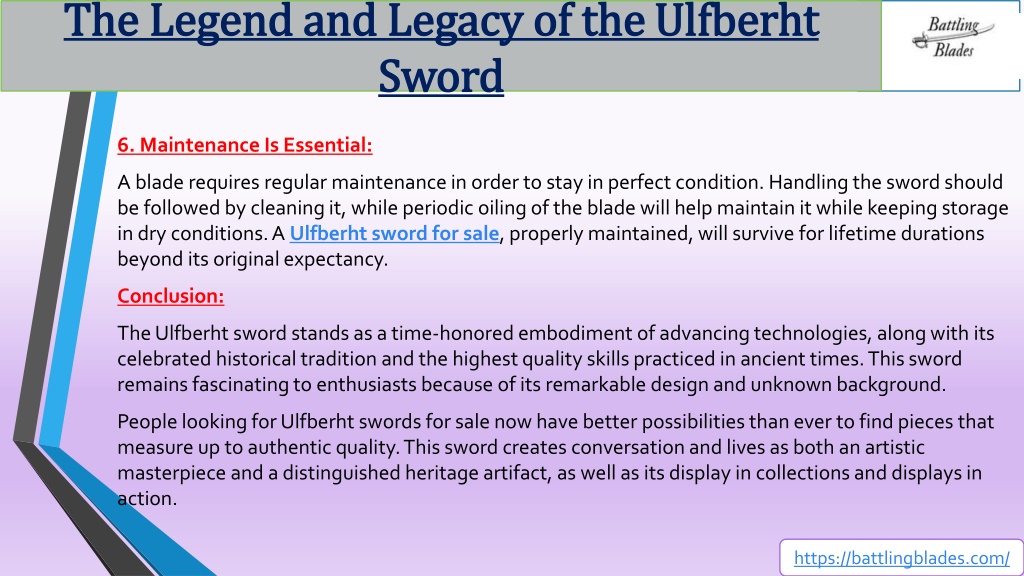 The Legend and Legacy of the Ulfberht Sword

Battling Blades

6. Maintenance Is Essential:

A blade requires regular maintenance in order to stay in perfect condition. Handling the sword should be followed by cleaning it, while periodic oiling of the blade will help maintain it while keeping storage in dry conditions. A Ulfberht sword for sale, properly maintained, will survive for lifetime durations beyond its original expectancy.

Conclusion:

The Ulfberht sword stands as a time-honored embodiment of advancing technologies, along with its celebrated historical tradition and the highest quality skills practiced in ancient times. This sword remains fascinating to enthusiasts because of its remarkable design and unknown background.

People looking for Ulfberht swords for sale now have better possibilities than ever to find pieces that measure up to authentic quality. This sword creates conversation and lives as both an artistic masterpiece and a distinguished heritage artifact, as well as its display in collections and displays in action.

https://battlingblades.com/